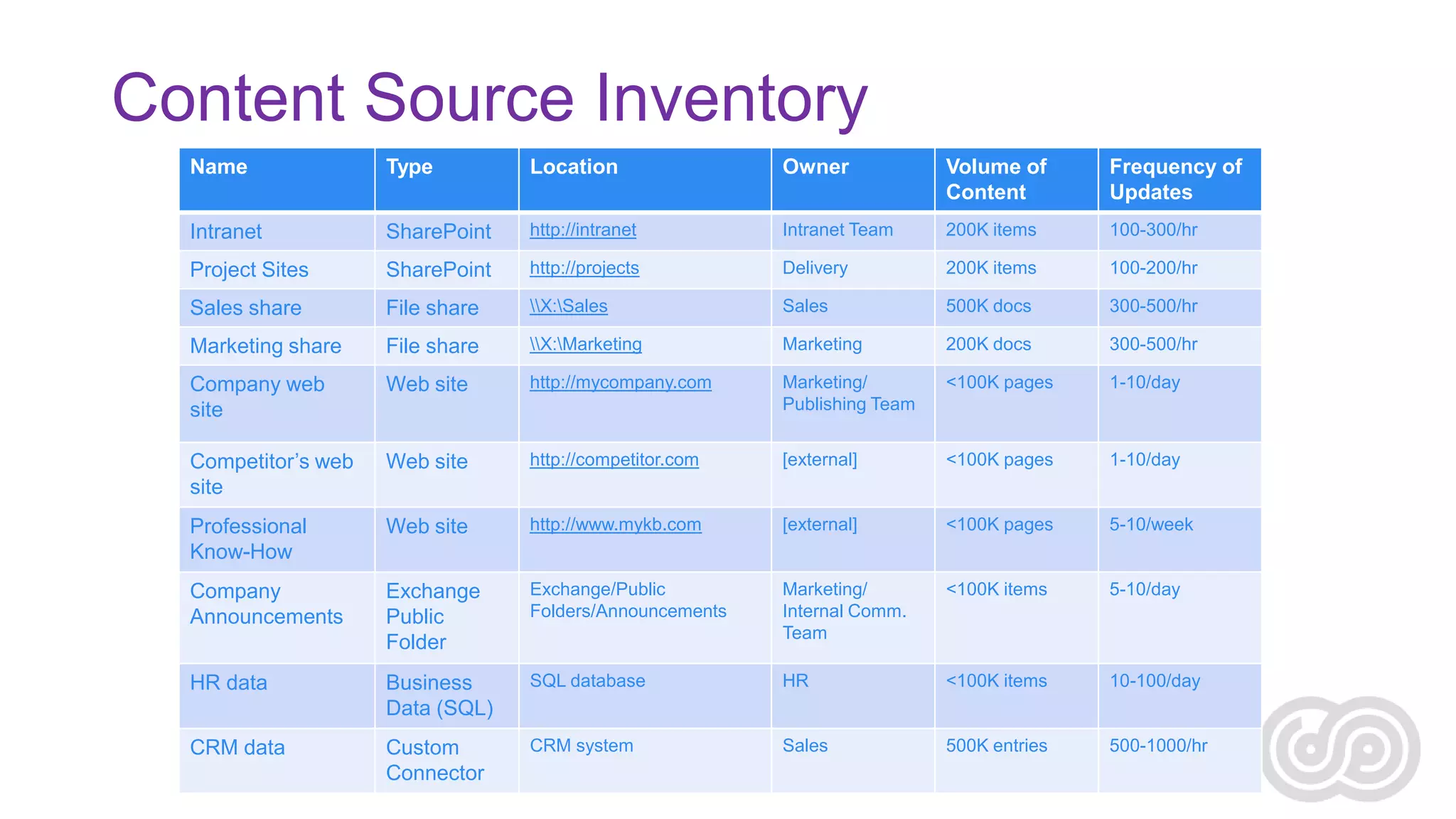 Content Source Inventory

| Name | Type | Location | Owner | Volume of Content | Frequency of Updates |
|---|---|---|---|---|---|
| Intranet | SharePoint | http://intranet | Intranet Team | 200K items | 100-300/hr |
| Project Sites | SharePoint | http://projects | Delivery | 200K items | 100-200/hr |
| Sales share | File share | \\X:\Sales | Sales | 500K docs | 300-500/hr |
| Marketing share | File share | \\X:\Marketing | Marketing | 200K docs | 300-500/hr |
| Company web site | Web site | http://mycompany.com | Marketing/ Publishing Team | <100K pages | 1-10/day |
| Competitor's web site | Web site | http://competitor.com | [external] | <100K pages | 1-10/day |
| Professional Know-How | Web site | http://www.mykb.com | [external] | <100K pages | 5-10/week |
| Company Announcements | Exchange Public Folder | Exchange/Public Folders/Announcements | Marketing/ Internal Comm. Team | <100K items | 5-10/day |
| HR data | Business Data (SQL) | SQL database | HR | <100K items | 10-100/day |
| CRM data | Custom Connector | CRM system | Sales | 500K entries | 500-1000/hr |